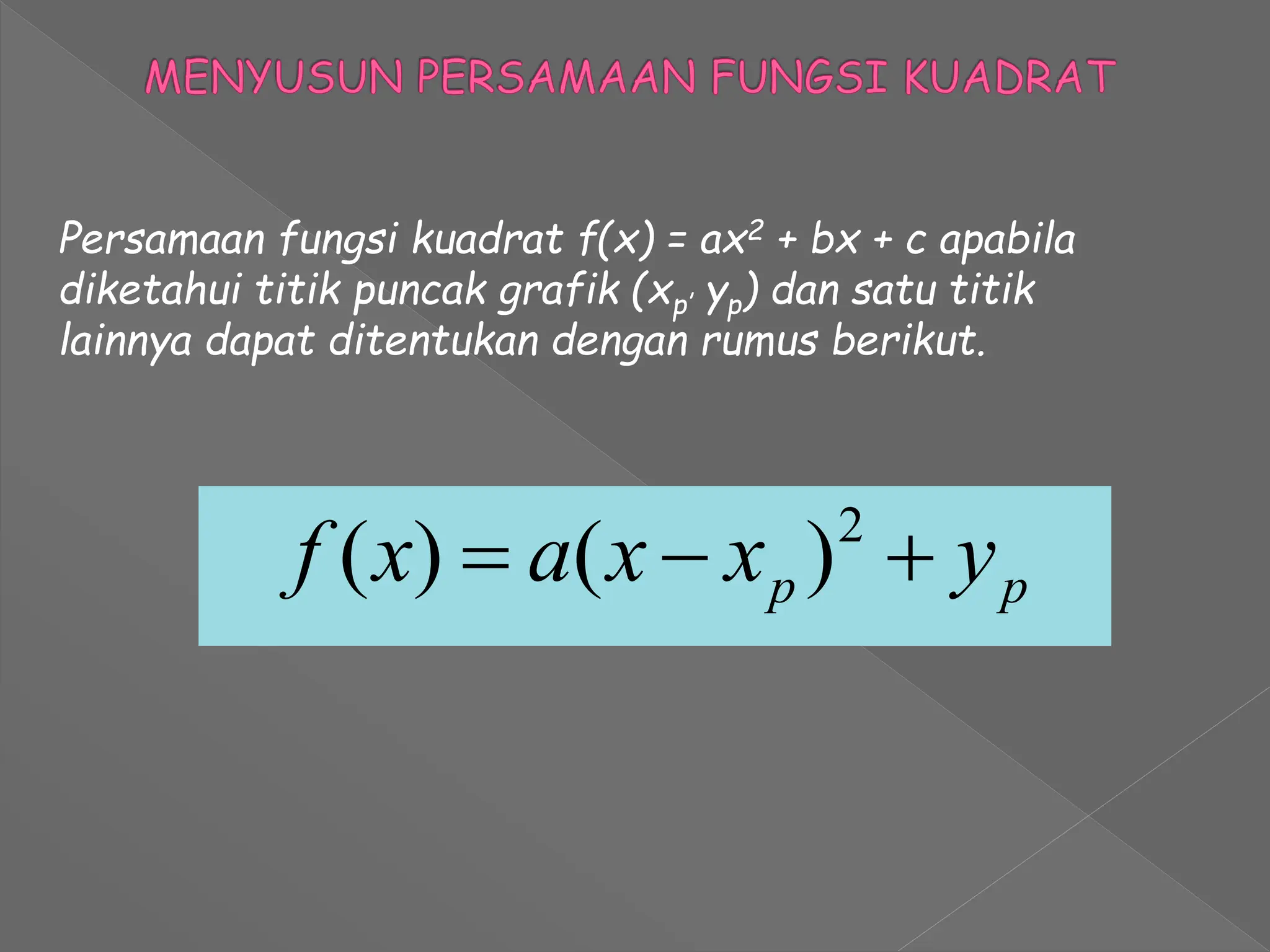 MENYUSUN PERSAMAAN FUNGSI KUADRAT

Persamaan fungsi kuadrat $f(x) = ax^2 + bx + c$ apabila diketahui titik puncak grafik $(x_p, y_p)$ dan satu titik lainnya dapat ditentukan dengan rumus berikut.

$f(x) = a(x - x_p)^2 + y_p$